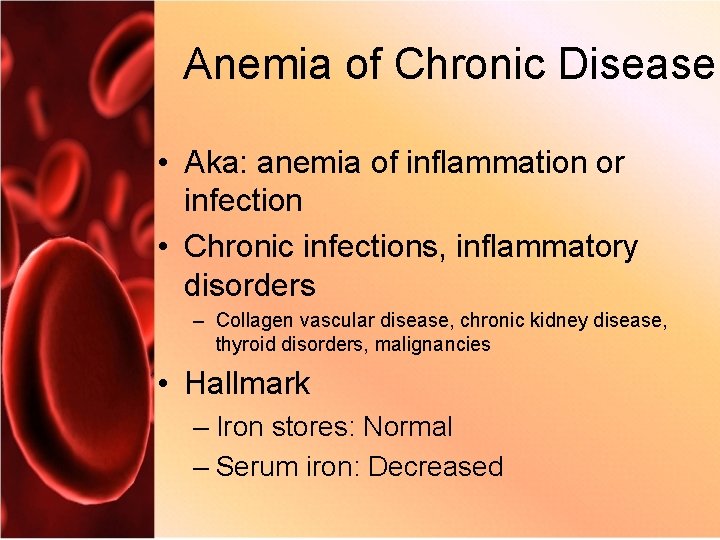 Anemia of Chronic Disease

• Aka: anemia of inflammation or infection
• Chronic infections, inflammatory disorders
– Collagen vascular disease, chronic kidney disease, thyroid disorders, malignancies
• Hallmark
– Iron stores: Normal
– Serum iron: Decreased